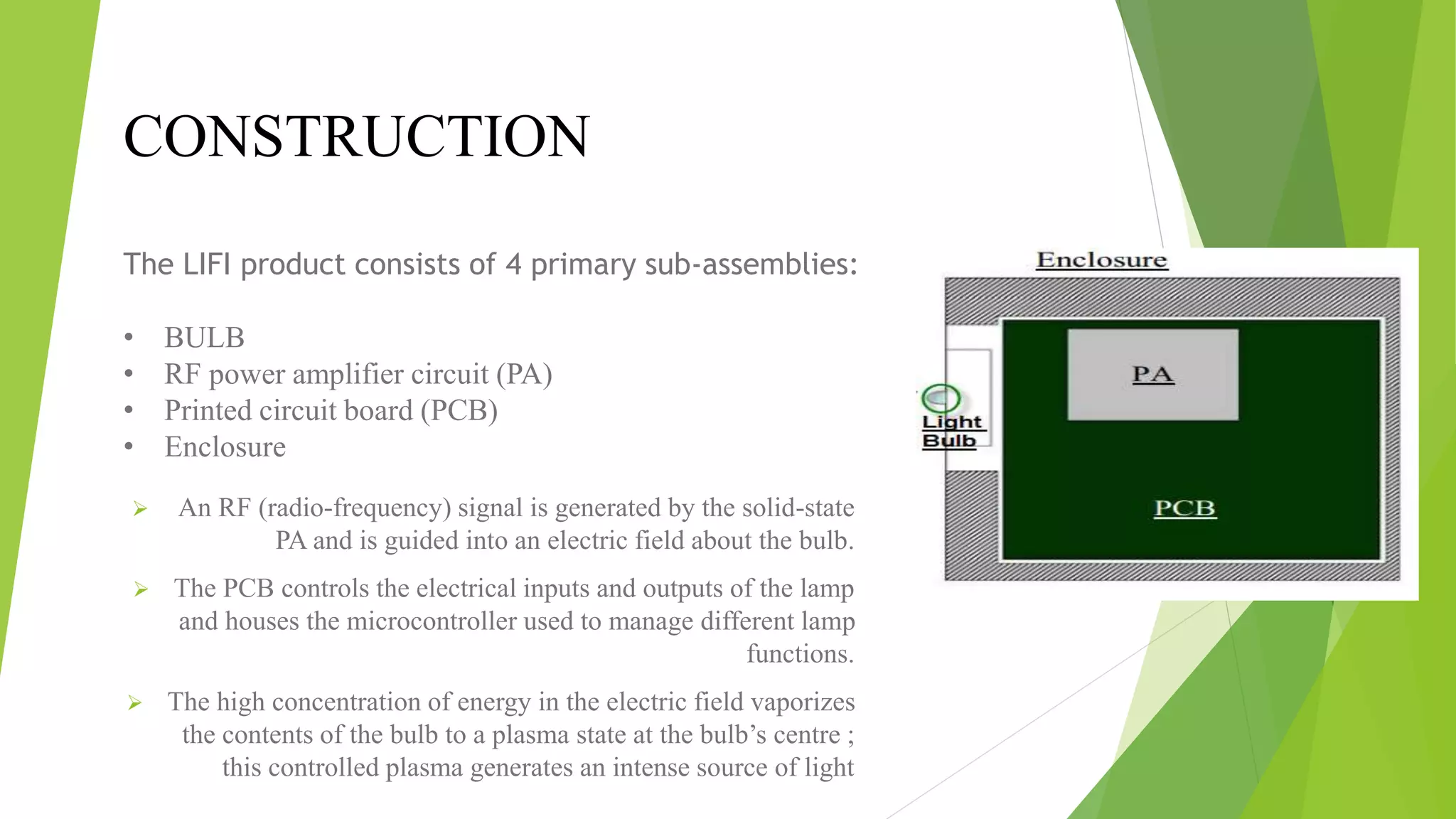 CONSTRUCTION

The LIFI product consists of 4 primary sub-assemblies:

• BULB
• RF power amplifier circuit (PA)
• Printed circuit board (PCB)
• Enclosure

➢ An RF (radio-frequency) signal is generated by the solid-state PA and is guided into an electric field about the bulb.

➢ The PCB controls the electrical inputs and outputs of the lamp and houses the microcontroller used to manage different lamp functions.

➢ The high concentration of energy in the electric field vaporizes the contents of the bulb to a plasma state at the bulb's centre ; this controlled plasma generates an intense source of light

Enclosure

PA

Light Bulb

PCB